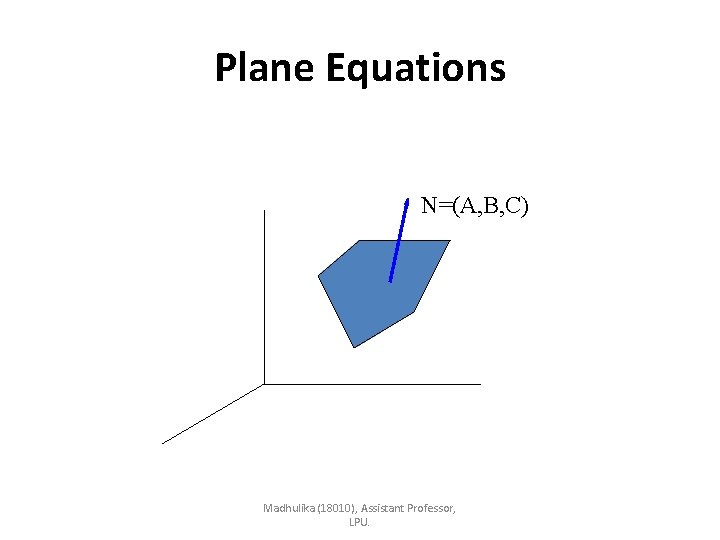 Plane Equations

N=(A,B,C)

Madhulika (18010), Assistant Professor, LPU.